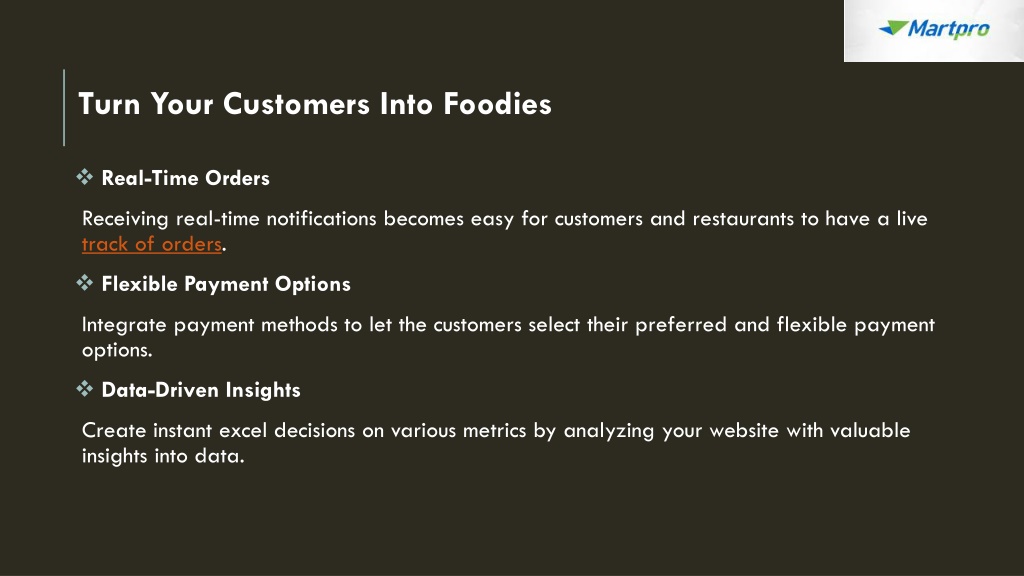 Martpro

Turn Your Customers Into Foodies

❖ Real-Time Orders

Receiving real-time notifications becomes easy for customers and restaurants to have a live track of orders.

❖ Flexible Payment Options

Integrate payment methods to let the customers select their preferred and flexible payment options.

❖ Data-Driven Insights

Create instant excel decisions on various metrics by analyzing your website with valuable insights into data.